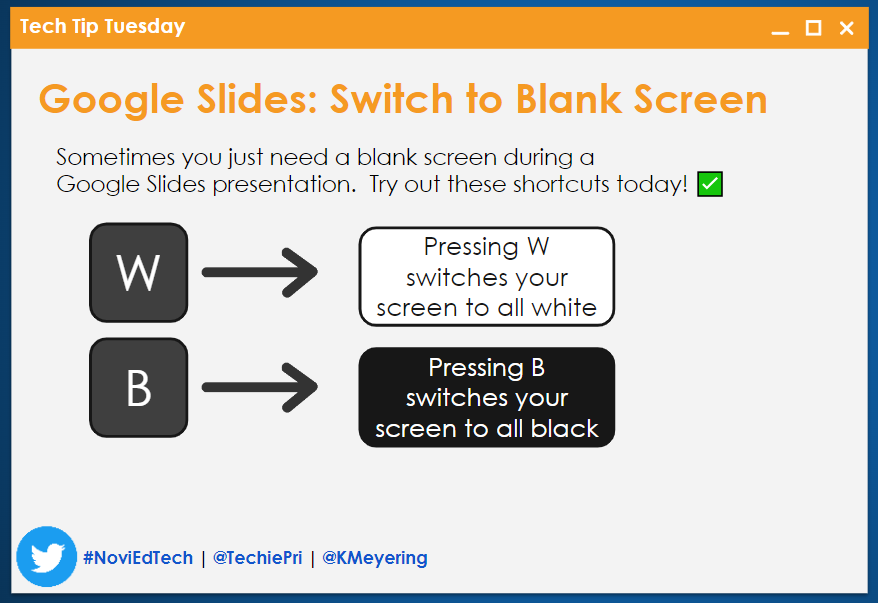 Tech Tip Tuesday

Google Slides: Switch to Blank Screen

Sometimes you just need a blank screen during a Google Slides presentation. Try out these shortcuts today! ✅

W

Pressing W switches your screen to all white

B

Pressing B switches your screen to all black

#NoviEdTech | @TechiePri | @KMeyering